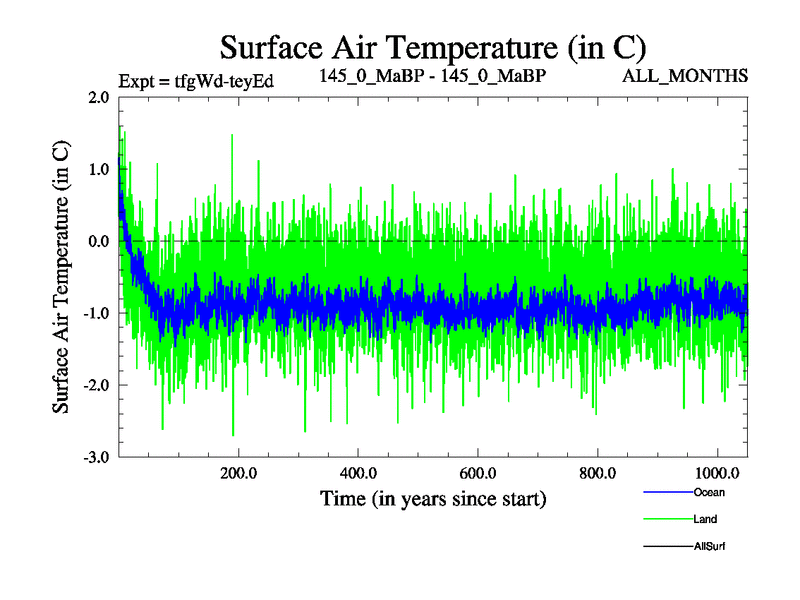 Surface Air Temperature (in C)

Expt = tfgWd-teyEd

145_0_MaBP - 145_0_MaBP

ALL_MONTHS

Surface Air Temperature (in C)

2.0
1.0
0.0
-1.0
-2.0
-3.0

200.0
400.0
600.0
800.0
1000.0

Time (in years since start)

Ocean
Land
AllSurf